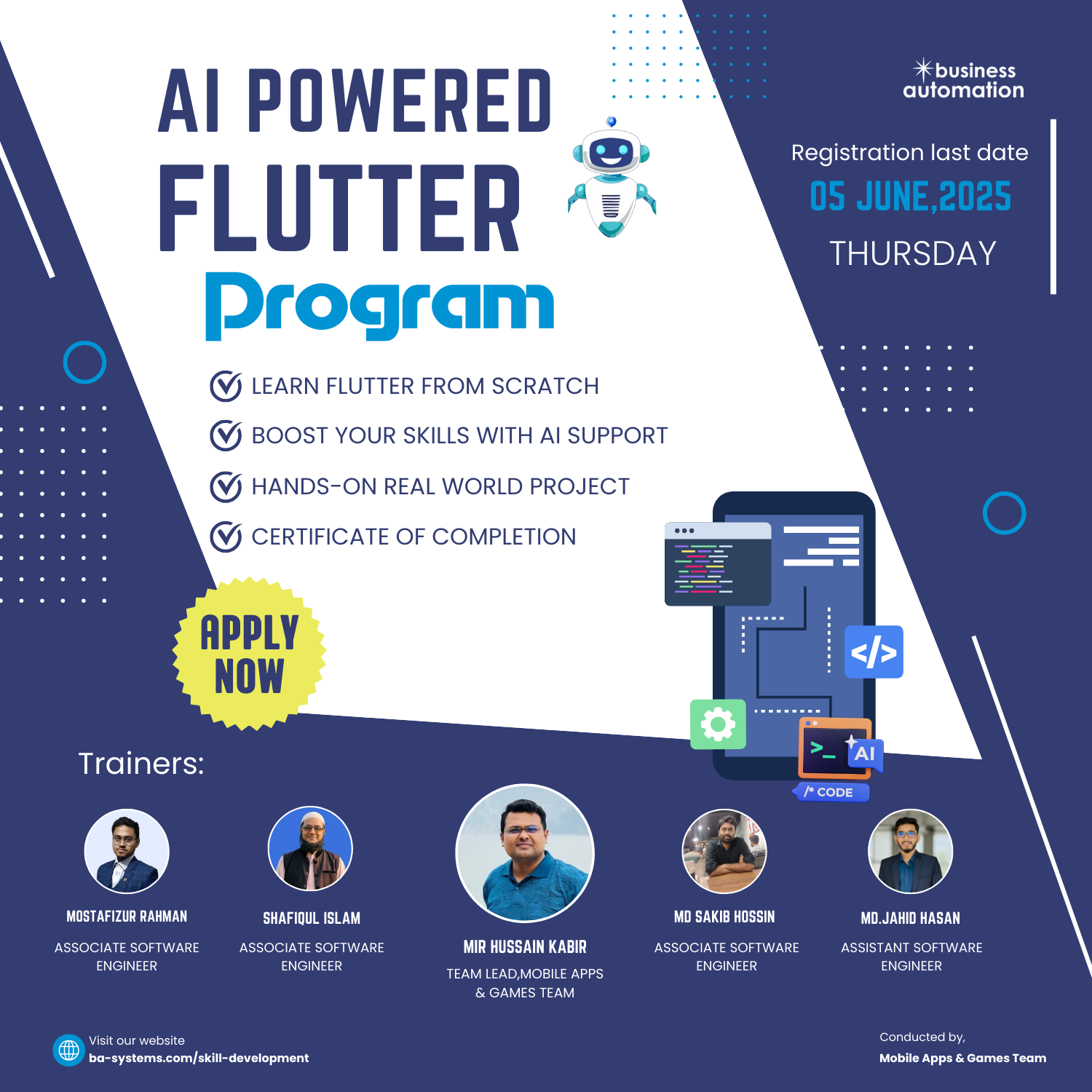 AI POWERED FLUTTER Program

business automation

Registration last date
05 JUNE,2025
THURSDAY

LEARN FLUTTER FROM SCRATCH
BOOST YOUR SKILLS WITH AI SUPPORT
HANDS-ON REAL WORLD PROJECT
CERTIFICATE OF COMPLETION

APPLY NOW

</>
>_ AI
/* CODE

Trainers:

MOSTAFIZUR RAHMAN
ASSOCIATE SOFTWARE ENGINEER

SHAFIQUL ISLAM
ASSOCIATE SOFTWARE ENGINEER

MIR HUSSAIN KABIR
TEAM LEAD,MOBILE APPS & GAMES TEAM

MD SAKIB HOSSIN
ASSOCIATE SOFTWARE ENGINEER

MD.JAHID HASAN
ASSISTANT SOFTWARE ENGINEER

Visit our website
ba-systems.com/skill-development

Conducted by,
Mobile Apps & Games Team